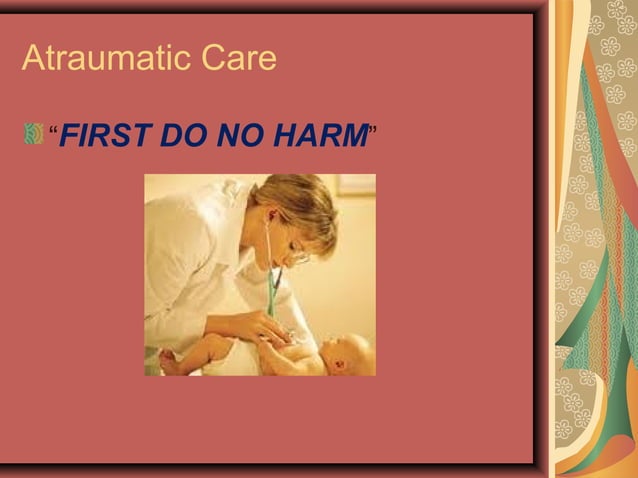 Atraumatic Care

“FIRST DO NO HARM”